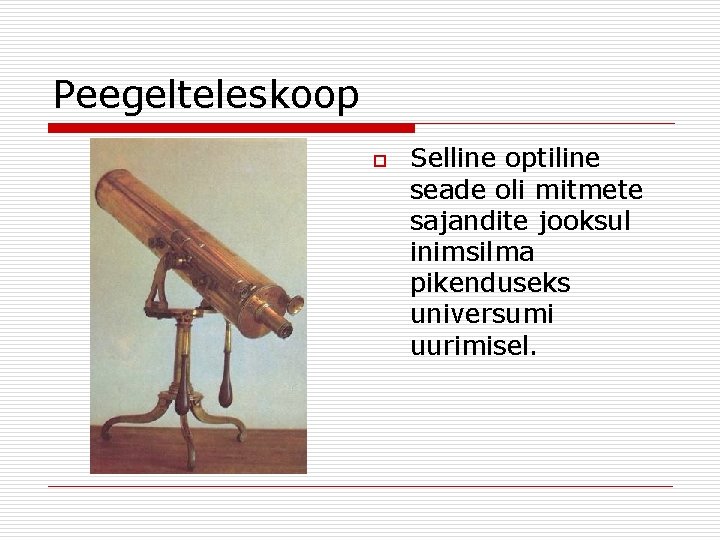 Peegelteleskoop

Selline optiline seade oli mitmete sajandite jooksul inimsilma pikenduseks universumi uurimisel.